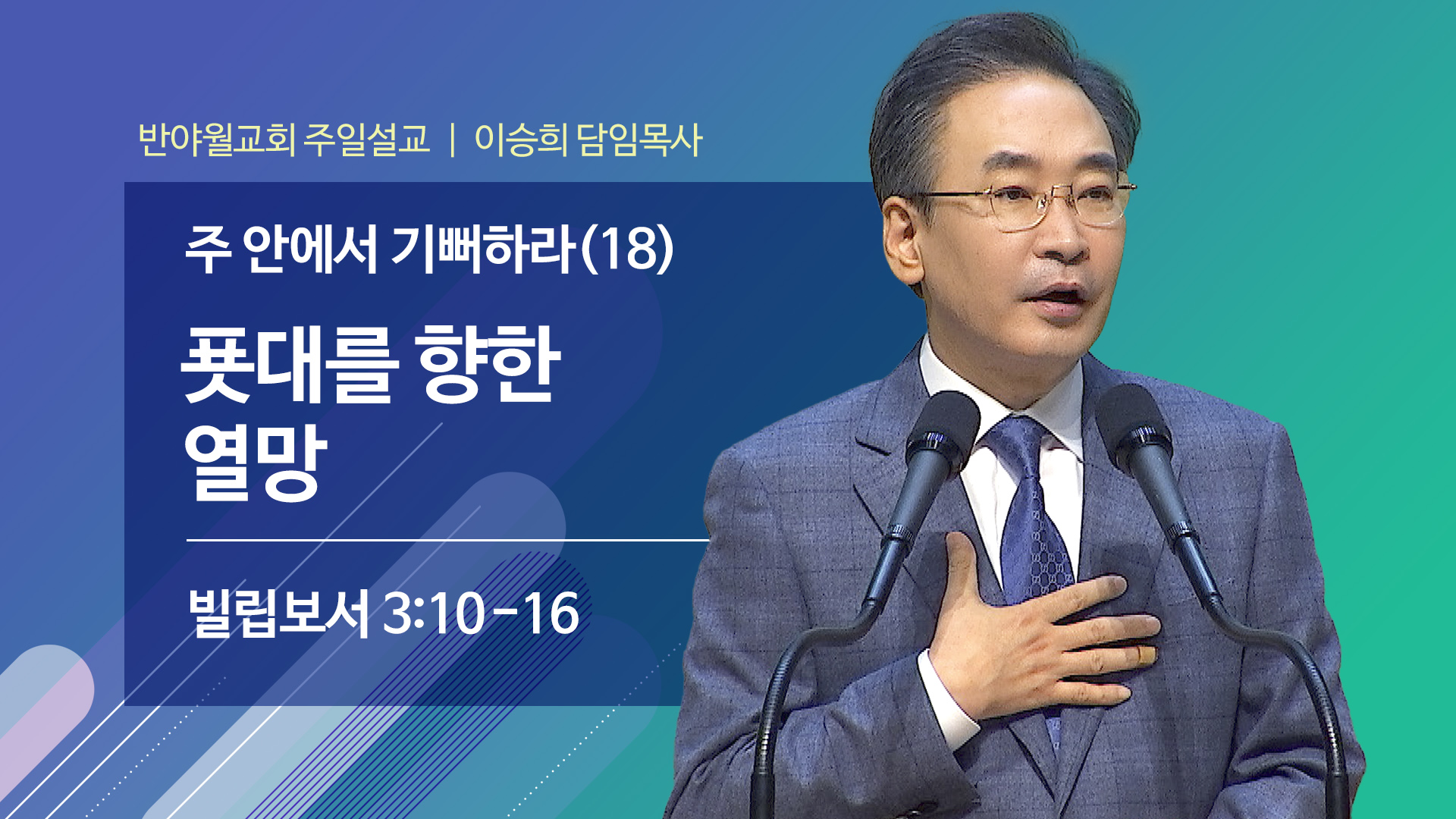 반야월교회 주일설교 | 이승희 담임목사

주 안에서 기뻐하라(18)

푯대를 향한 열망

빌립보서 3:10-16